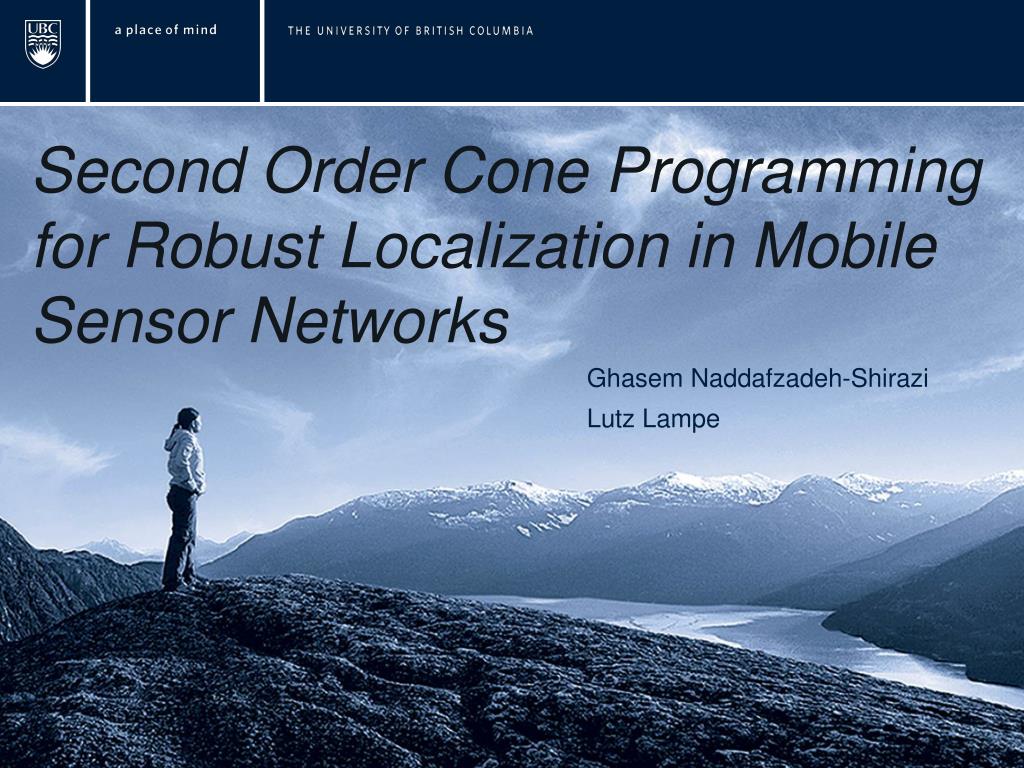 UBC

a place of mind

THE UNIVERSITY OF BRITISH COLUMBIA

Second Order Cone Programming for Robust Localization in Mobile Sensor Networks

Ghasem Naddafzadeh-Shirazi

Lutz Lampe